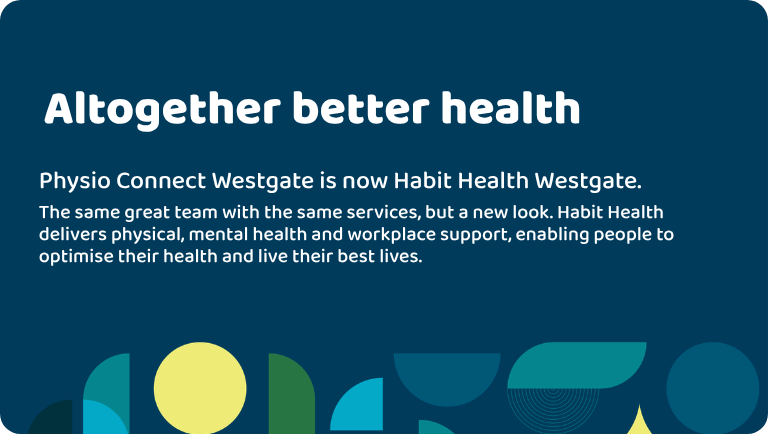 Altogether better health

Physio Connect Westgate is now Habit Health Westgate.

The same great team with the same services, but a new look. Habit Health delivers physical, mental health and workplace support, enabling people to optimise their health and live their best lives.